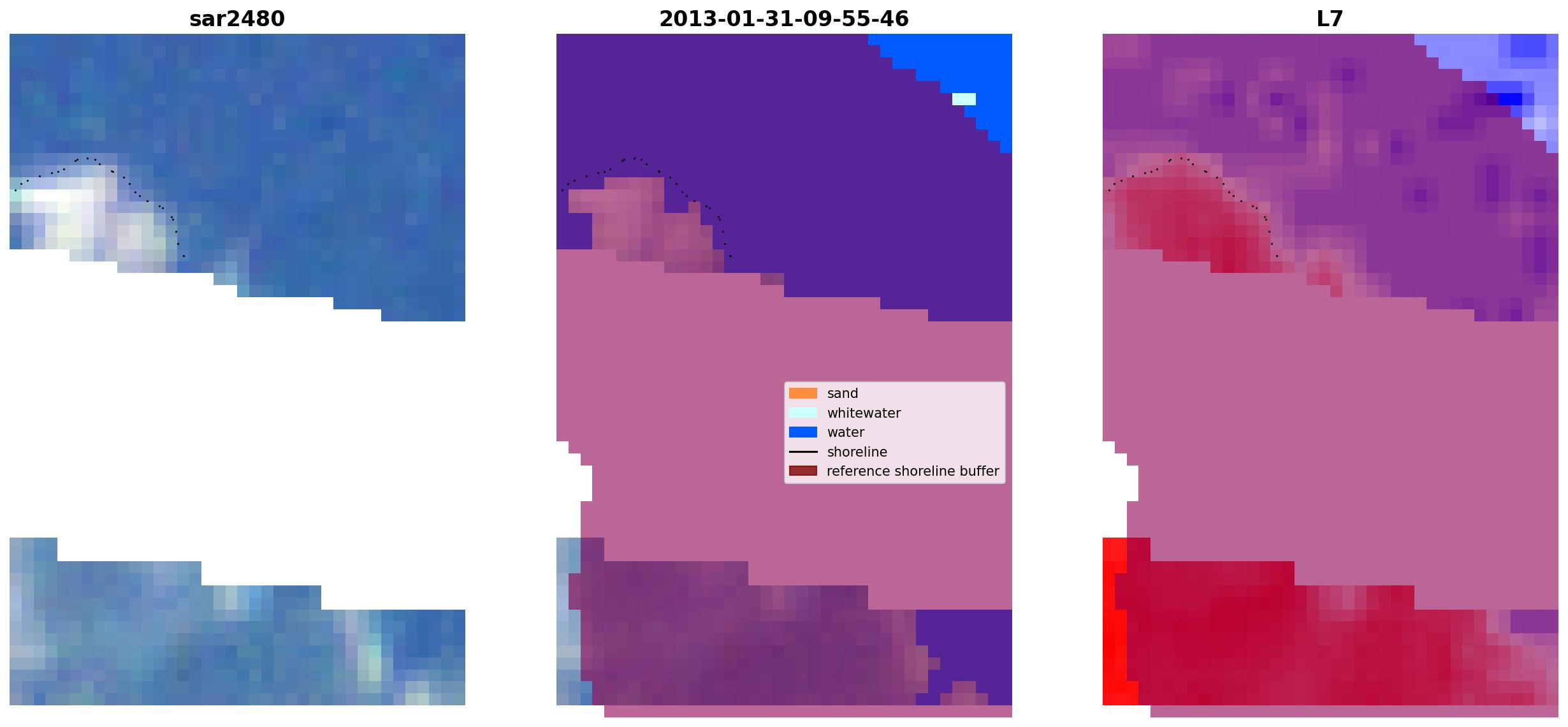 sar2480

2013-01-31-09-55-46

sand
whitewater
water
shoreline
reference shoreline buffer

L7